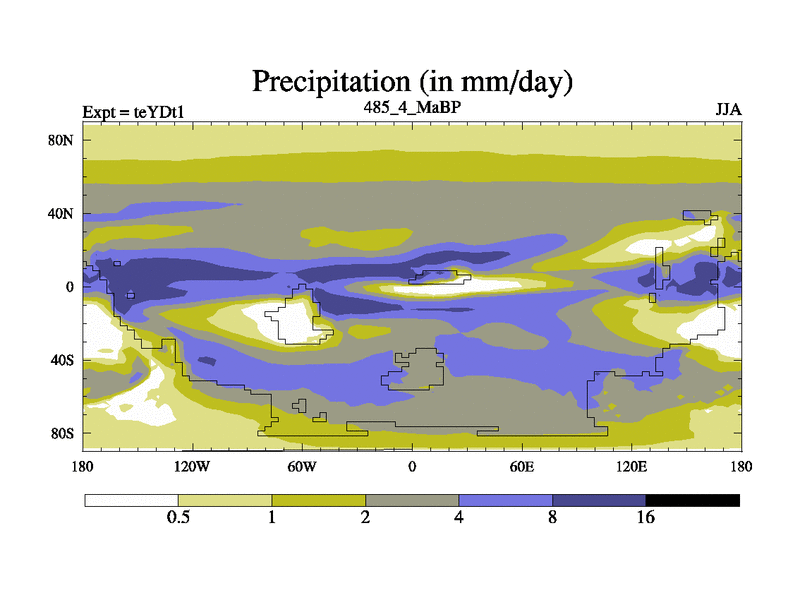 Precipitation (in mm/day)

Expt = teYDt1

485_4_MaBP

JJA

80N
40N
0
40S
80S

180
120W
60W
0
60E
120E
180

0.5
1
2
4
8
16